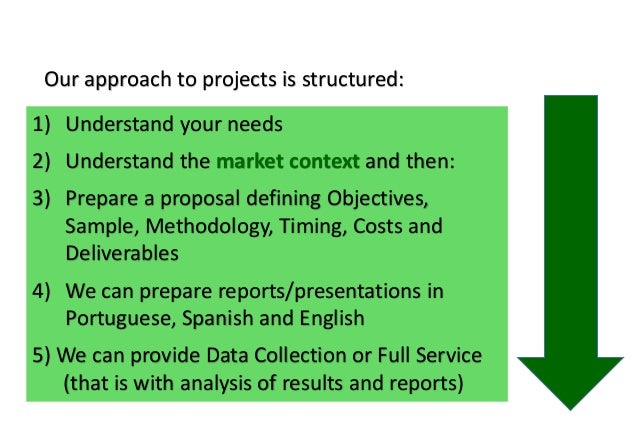 Our approach to projects is structured:

1) Understand your needs

2) Understand the market context and then:

3) Prepare a proposal defining Objectives, Sample, Methodology, Timing, Costs and Deliverables

4) We can prepare reports/presentations in Portuguese, Spanish and English

5) We can provide Data Collection or Full Service (that is with analysis of results and reports)